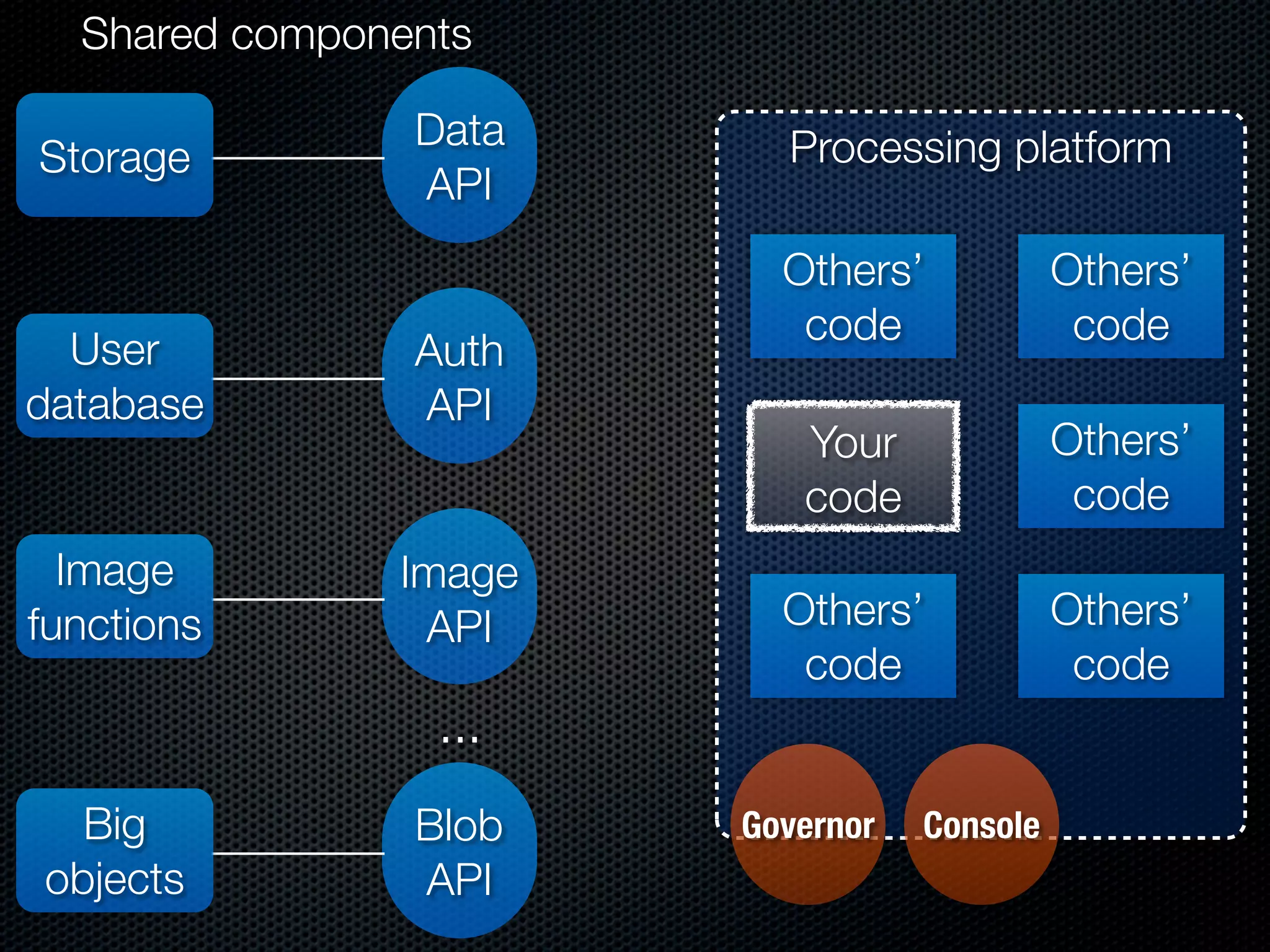 Shared components

Storage

Data API

User database

Auth API

Image functions

Image API

...

Big objects

Blob API

Processing platform

Others' code

Others' code

Your code

Others' code

Others' code

Others' code

Governor

Console